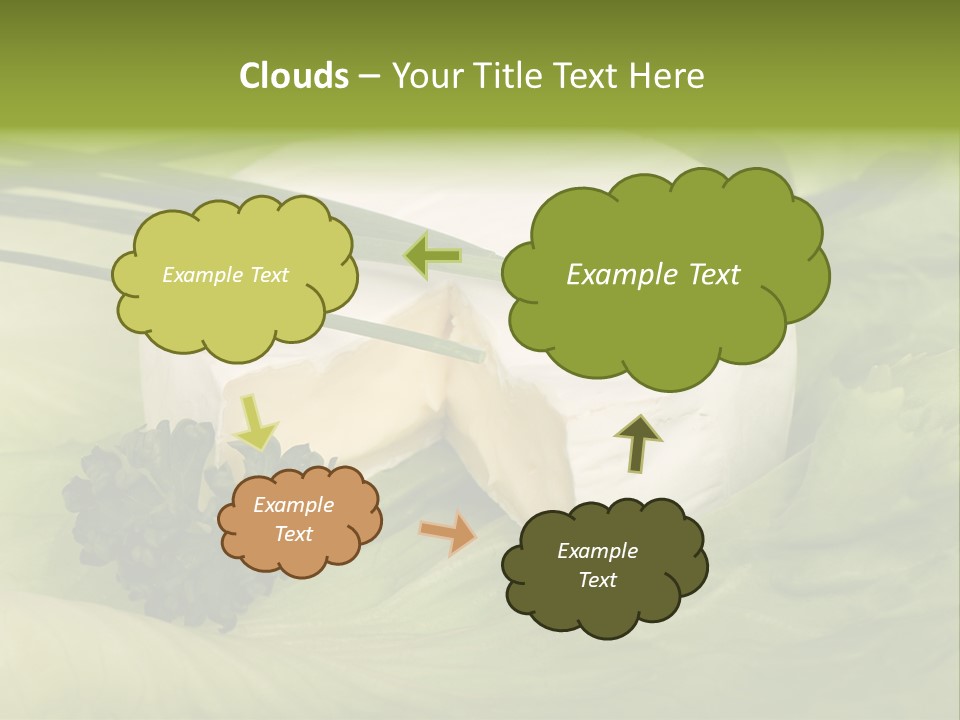 Clouds – Your Title Text Here

Example Text

Example Text

Example Text

Example Text